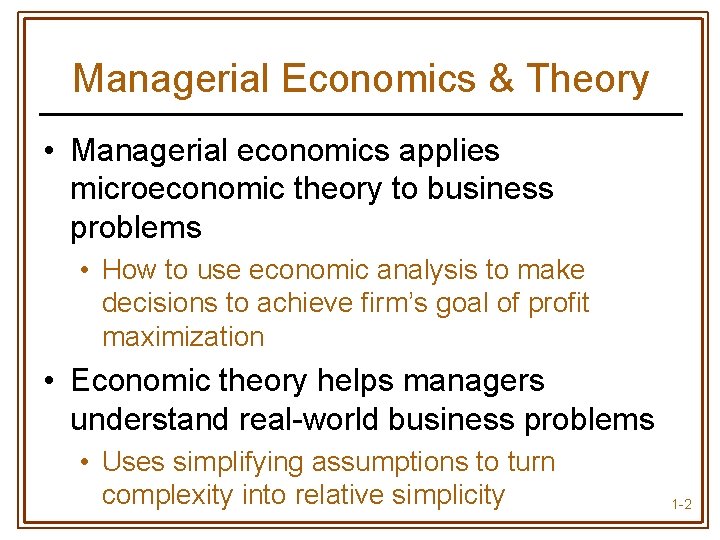 Managerial Economics & Theory

• Managerial economics applies microeconomic theory to business problems

• How to use economic analysis to make decisions to achieve firm's goal of profit maximization

• Economic theory helps managers understand real-world business problems

• Uses simplifying assumptions to turn complexity into relative simplicity

1-2